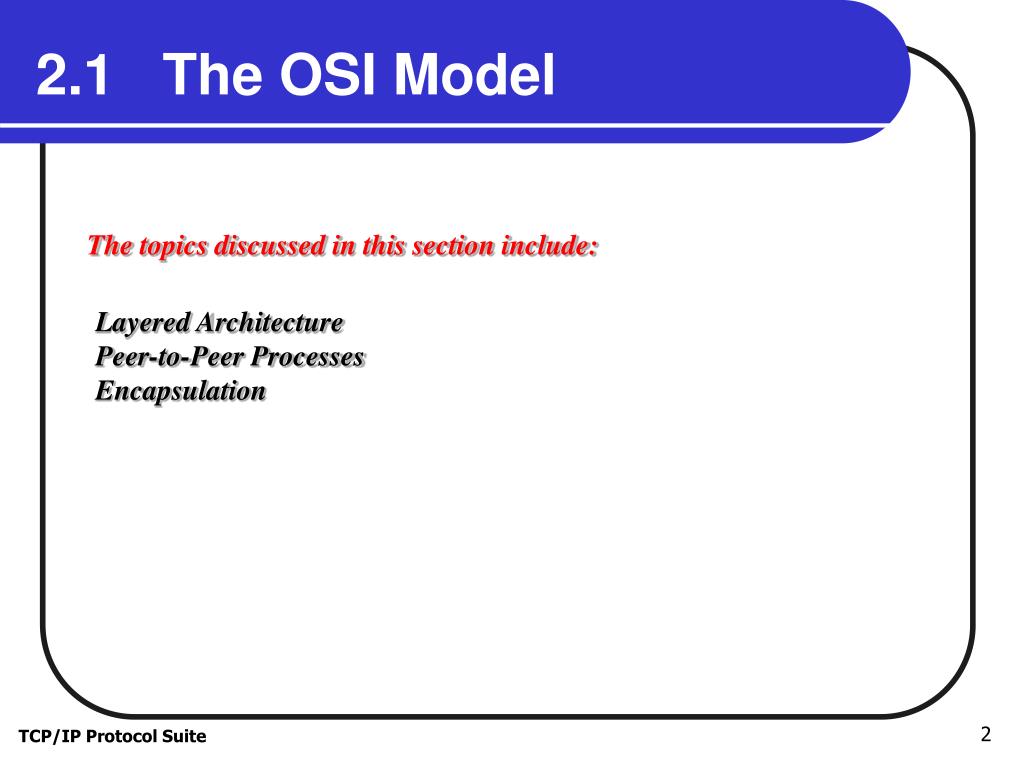 2.1 The OSI Model

The topics discussed in this section include:

Layered Architecture
Peer-to-Peer Processes
Encapsulation

TCP/IP Protocol Suite

2